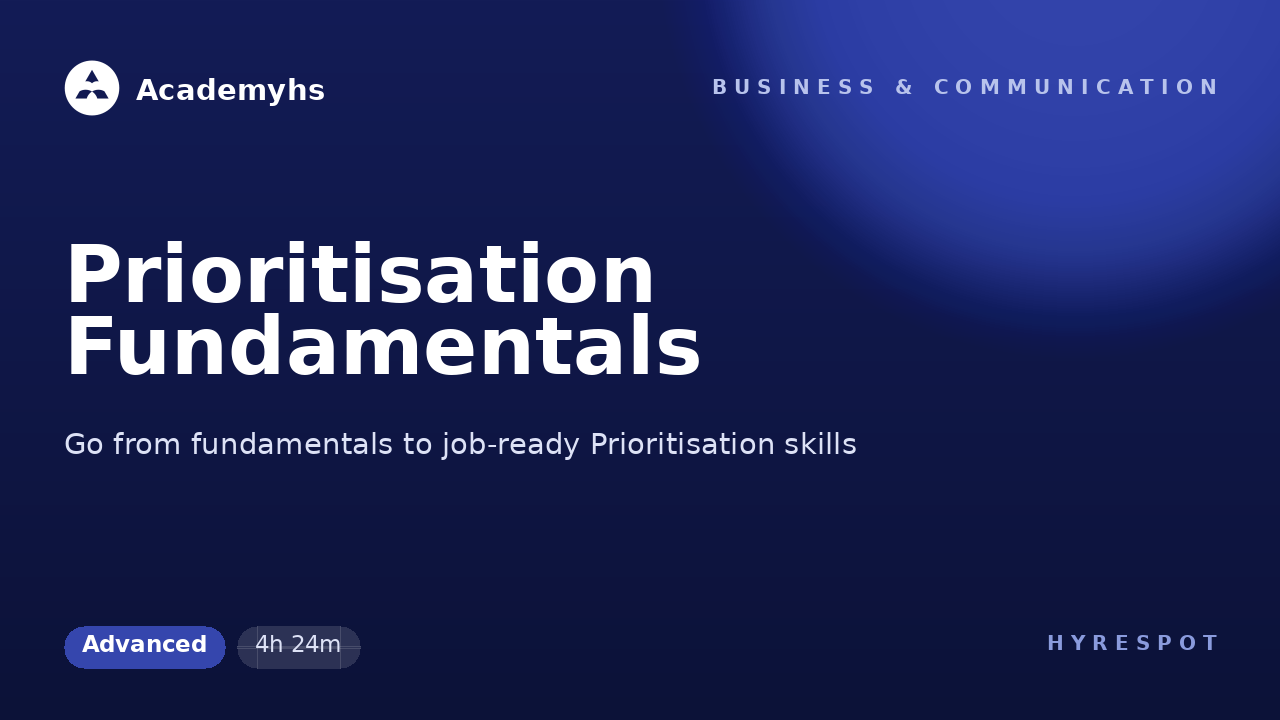 Academyhs

BUSINESS & COMMUNICATION

Prioritisation Fundamentals

Go from fundamentals to job-ready Prioritisation skills

Advanced

4h 24m

HYRESPOT